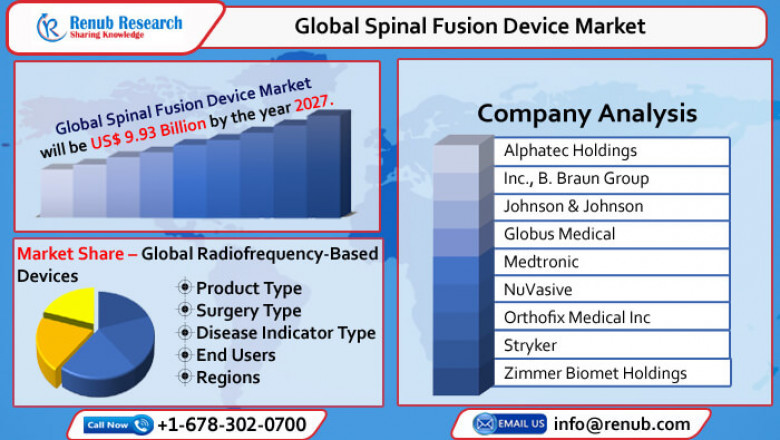 Renub Research
Sharing Knowledge

Global Spinal Fusion Device Market

Global Spinal Fusion Device Market will be US$ 9.93 Billion by the year 2027.

Market Share – Global Radiofrequency-Based Devices

Product Type
Surgery Type
Disease Indicator Type
End Users
Regions

Company Analysis

Alphatec Holdings
Inc., B. Braun Group
Johnson & Johnson
Globus Medical
Medtronic
NuVasive
Orthofix Medical Inc
Stryker
Zimmer Biomet Holdings

Call Now +1-678-302-0700

EMAIL US info@renub.com